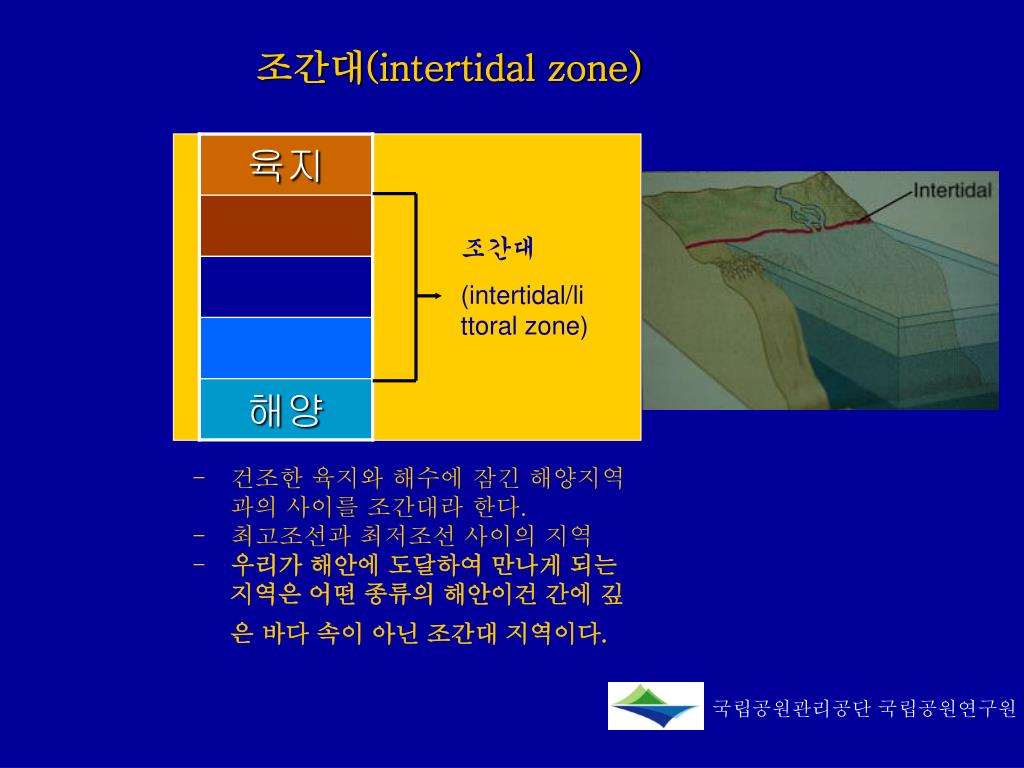 조간대(intertidal zone)

육지

해양

조간대

(intertidal/littoral zone)

Intertidal

- 건조한 육지와 해수에 잠긴 해양지역과의 사이를 조간대라 한다.
- 최고조선과 최저조선 사이의 지역
- 우리가 해안에 도달하여 만나게 되는 지역은 어떤 종류의 해안이건 간에 깊은 바다 속이 아닌 조간대 지역이다.

국립공원관리공단 국립공원연구원